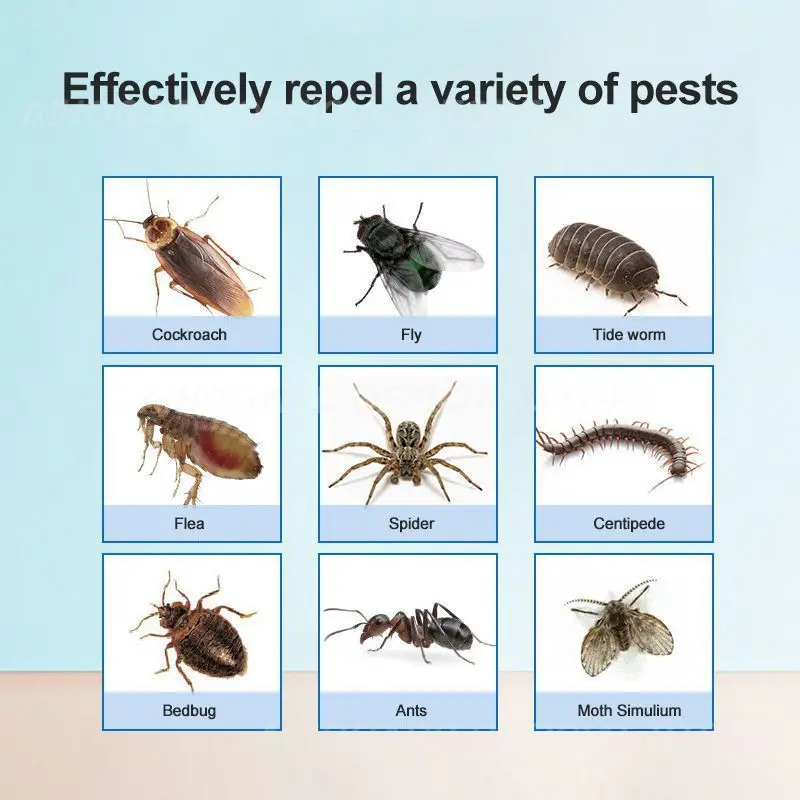 Effectively repel a variety of pests

Cockroach

Fly

Tide worm

Flea

Spider

Centipede

Bedbug

Ants

Moth Simulium